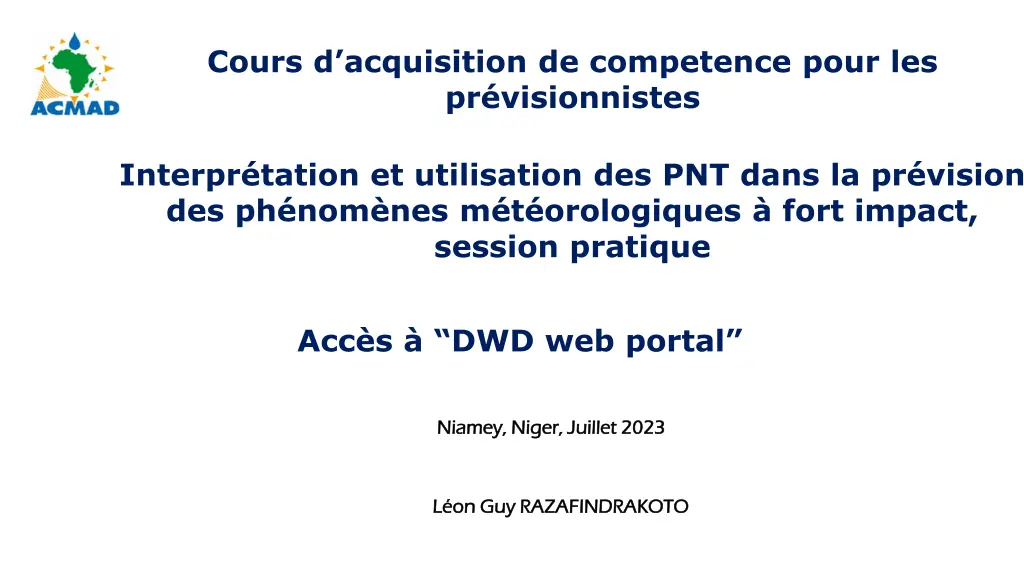 ACMAD

Cours d’acquisition de competence pour les prévisionnistes

Interprétation et utilisation des PNT dans la prévision des phénomènes météorologiques à fort impact, session pratique

Accès à “DWD web portal”

Niamey, Niger, Juillet 2023

Léon Guy RAZAFINDRAKOTO